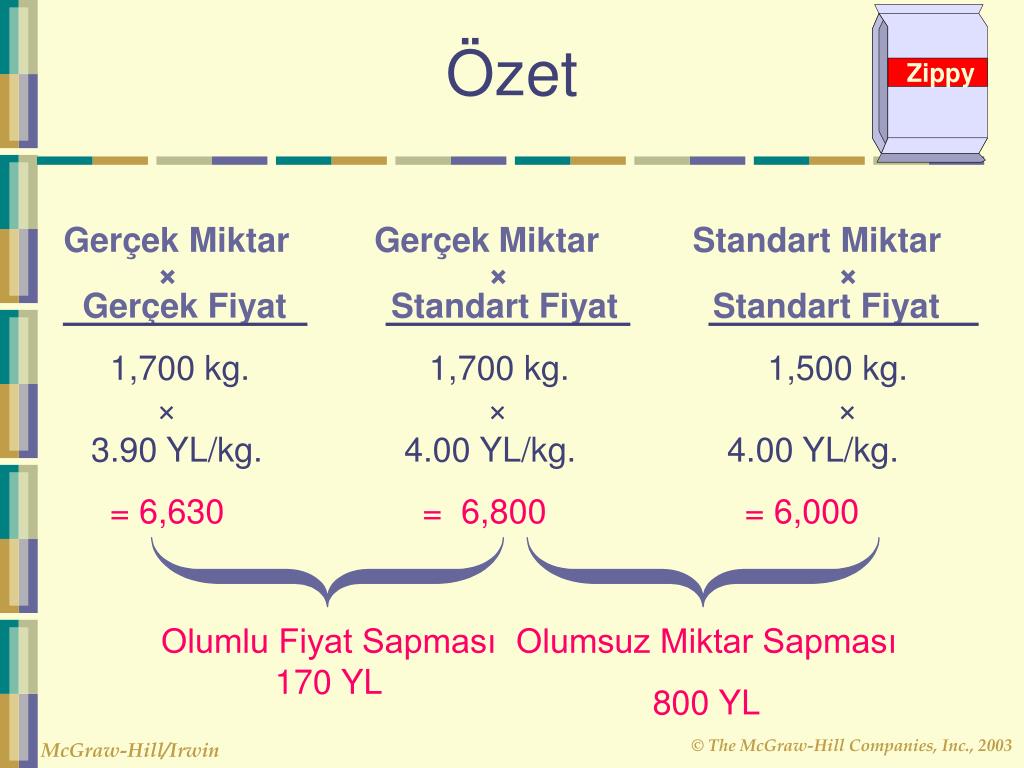 Özet

Zippy

Gerçek Miktar
×
Gerçek Fiyat

1,700 kg.
×
3.90 YL/kg.

= 6,630

Gerçek Miktar
×
Standart Fiyat

1,700 kg.
×
4.00 YL/kg.

= 6,800

Standart Miktar
×
Standart Fiyat

1,500 kg.
×
4.00 YL/kg.

= 6,000

Olumlu Fiyat Sapması
170 YL

Olumsuz Miktar Sapması
800 YL

McGraw-Hill/Irwin

© The McGraw-Hill Companies, Inc., 2003